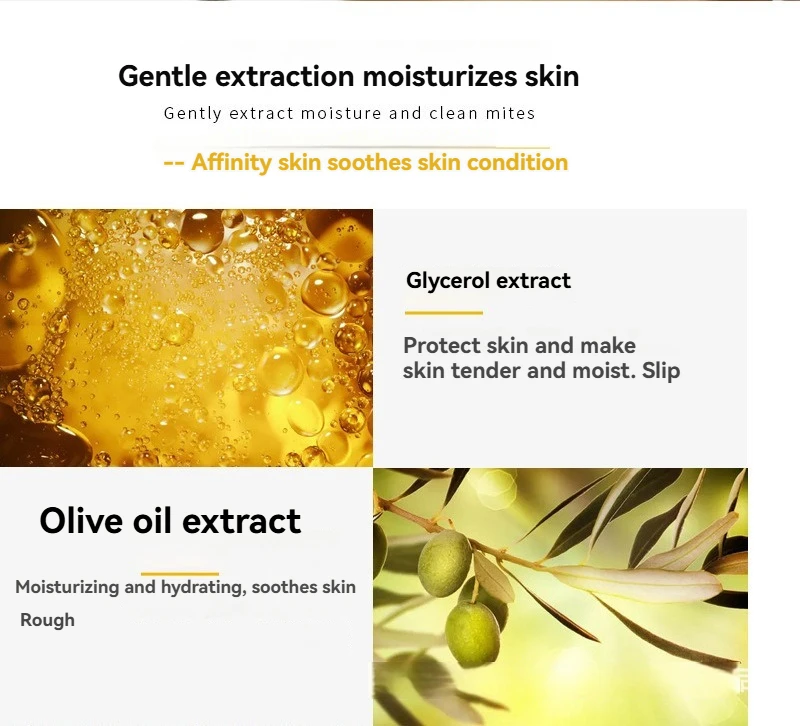 Gentle extraction moisturizes skin

Gently extract moisture and clean mites

-- Affinity skin soothes skin condition

Glycerol extract

Protect skin and make skin tender and moist. Slip

Olive oil extract

Moisturizing and hydrating, soothes skin Rough